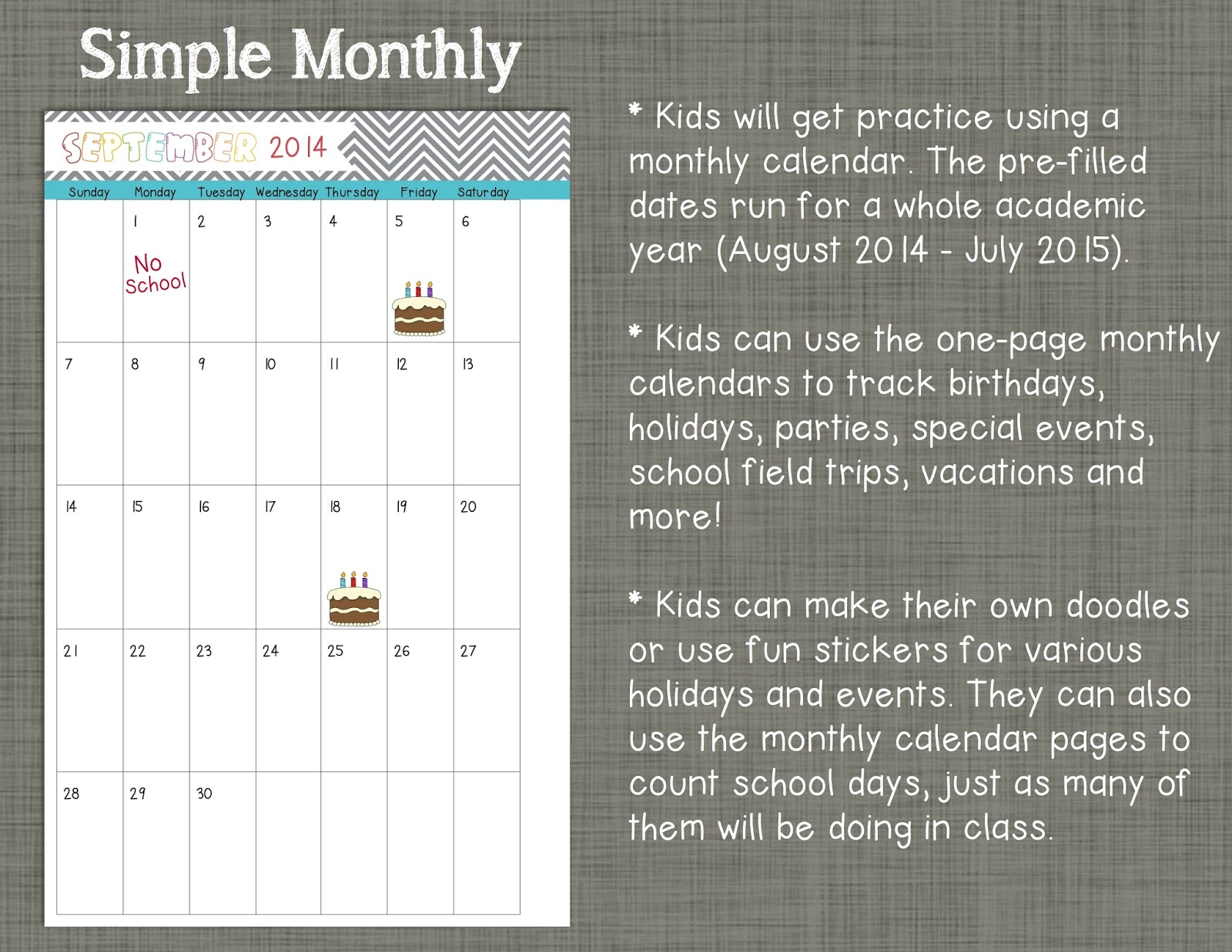 Simple Monthly

SEPTEMBER 2014

| Sunday | Monday | Tuesday | Wednesday | Thursday | Friday | Saturday |
|---|---|---|---|---|---|---|
| | 1 No School | 2 | 3 | 4 | 5 | 6 |
| 7 | 8 | 9 | 10 | 11 | 12 | 13 |
| 14 | 15 | 16 | 17 | 18 | 19 | 20 |
| 21 | 22 | 23 | 24 | 25 | 26 | 27 |
| 28 | 29 | 30 | | | | |

* Kids will get practice using a monthly calendar. The pre-filled dates run for a whole academic year (August 2014 - July 2015).

* Kids can use the one-page monthly calendars to track birthdays, holidays, parties, special events, school field trips, vacations and more!

* Kids can make their own doodles or use fun stickers for various holidays and events. They can also use the monthly calendar pages to count school days, just as many of them will be doing in class.